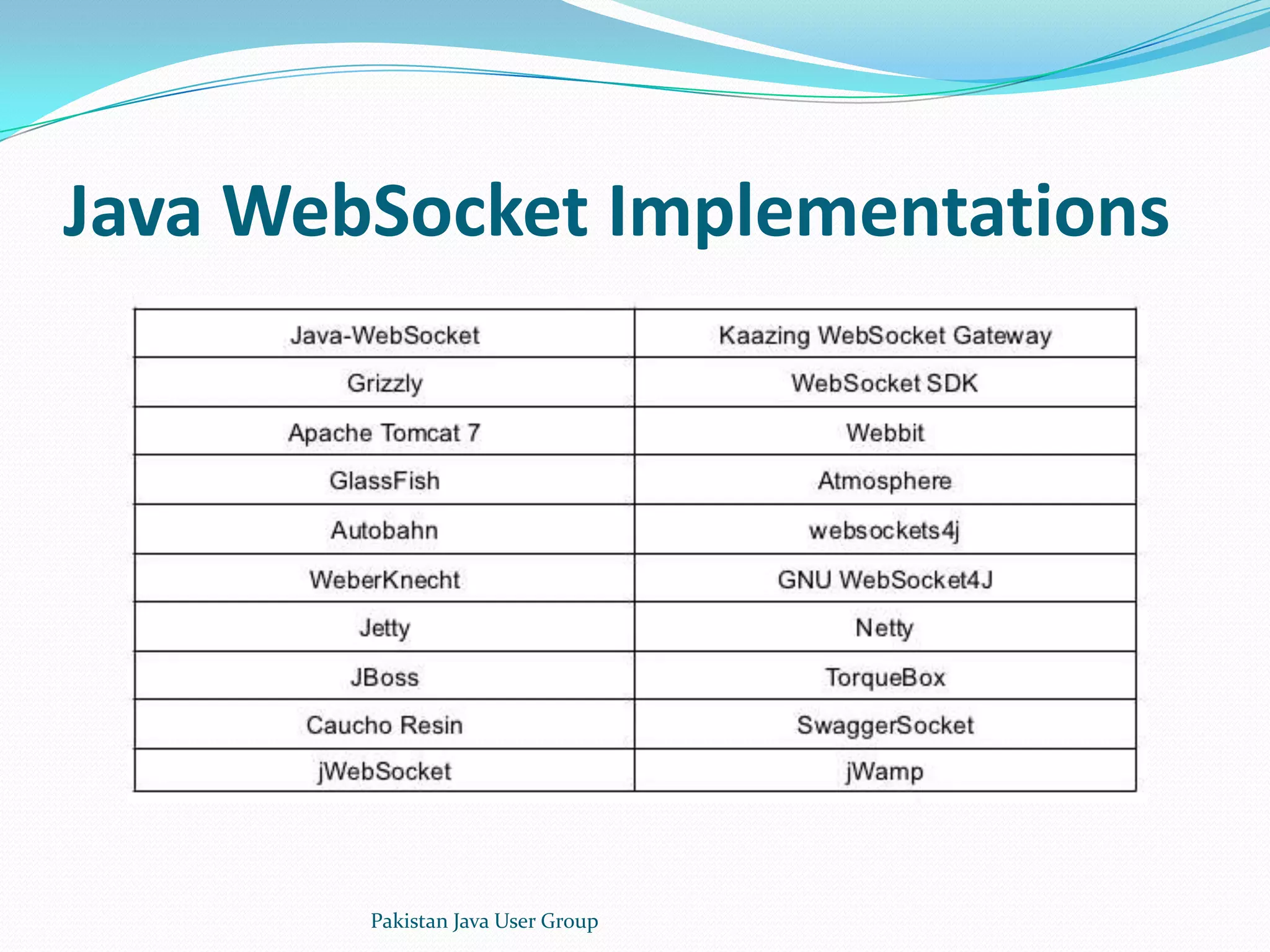 Java WebSocket Implementations

| Java-WebSocket | Kaazing WebSocket Gateway |
|---|---|
| Grizzly | WebSocket SDK |
| Apache Tomcat 7 | Webbit |
| GlassFish | Atmosphere |
| Autobahn | websockets4j |
| WeberKnecht | GNU WebSocket4J |
| Jetty | Netty |
| JBoss | TorqueBox |
| Caucho Resin | SwaggerSocket |
| jWebSocket | jWamp |

Pakistan Java User Group